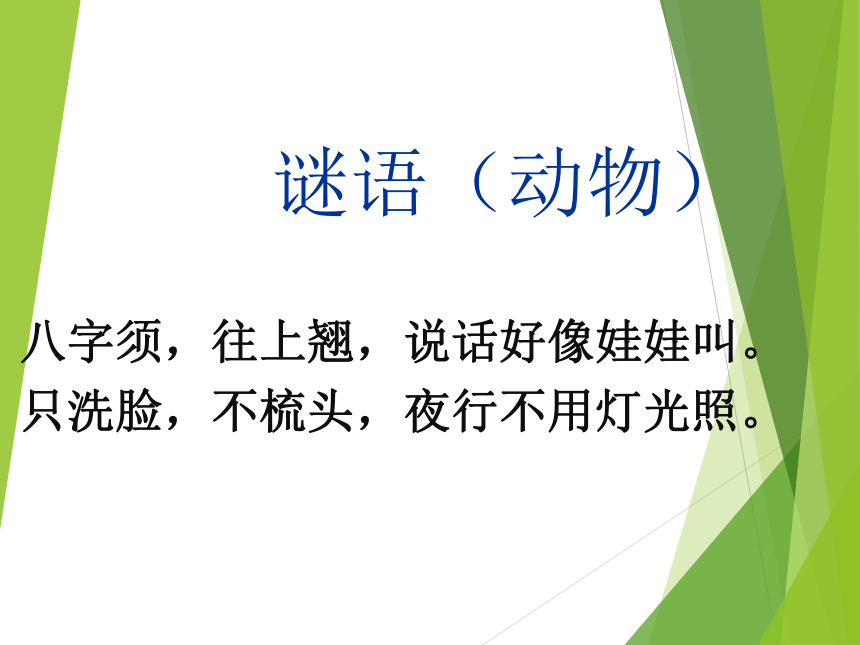 谜语（动物）

八字须，往上翘，说话好像娃娃叫。
只洗脸，不梳头，夜行不用灯光照。